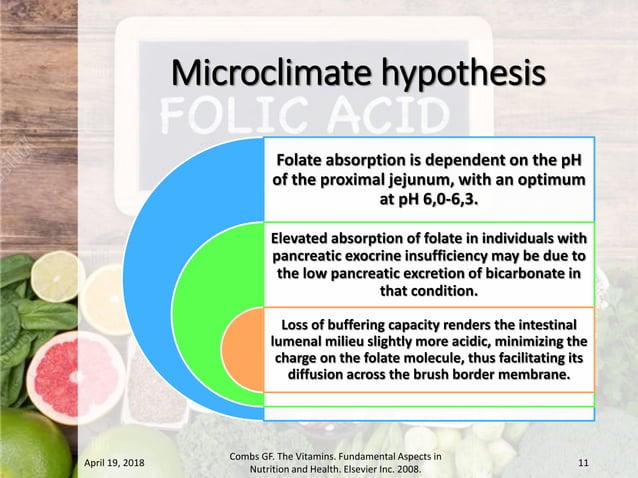 Microclimate hypothesis

FOLIC ACID

Folate absorption is dependent on the pH of the proximal jejunum, with an optimum at pH 6,0-6,3.

Elevated absorption of folate in individuals with pancreatic exocrine insufficiency may be due to the low pancreatic excretion of bicarbonate in that condition.

Loss of buffering capacity renders the intestinal lumenal milieu slightly more acidic, minimizing the charge on the folate molecule, thus facilitating its diffusion across the brush border membrane.

April 19, 2018

Combs GF. The Vitamins. Fundamental Aspects in Nutrition and Health. Elsevier Inc. 2008.

11